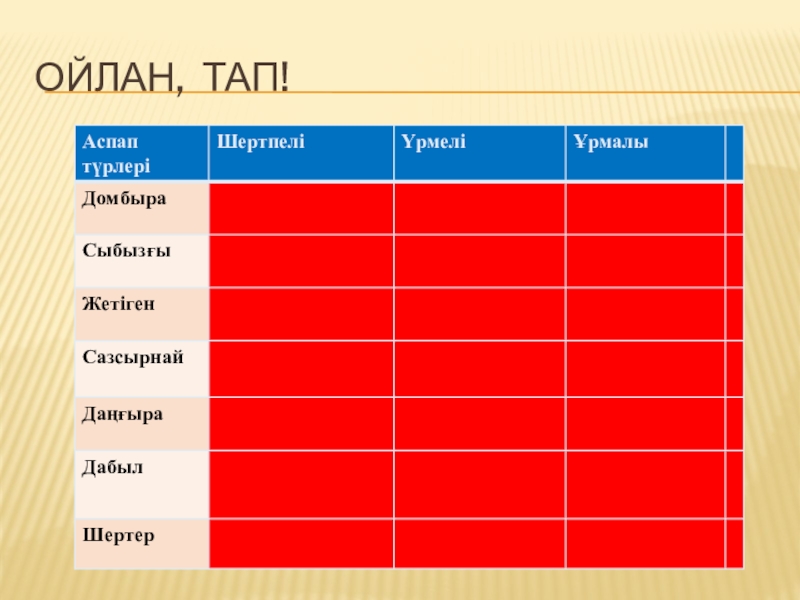 ОЙЛАН, ТАП!

| Аспап түрлері | Шертпелі | Үрмелі | Ұрмалы | |
|---|---|---|---|---|
| Домбыра | | | | |
| Сыбызғы | | | | |
| Жетіген | | | | |
| Сазсырнай | | | | |
| Даңғыра | | | | |
| Дабыл | | | | |
| Шертер | | | | |